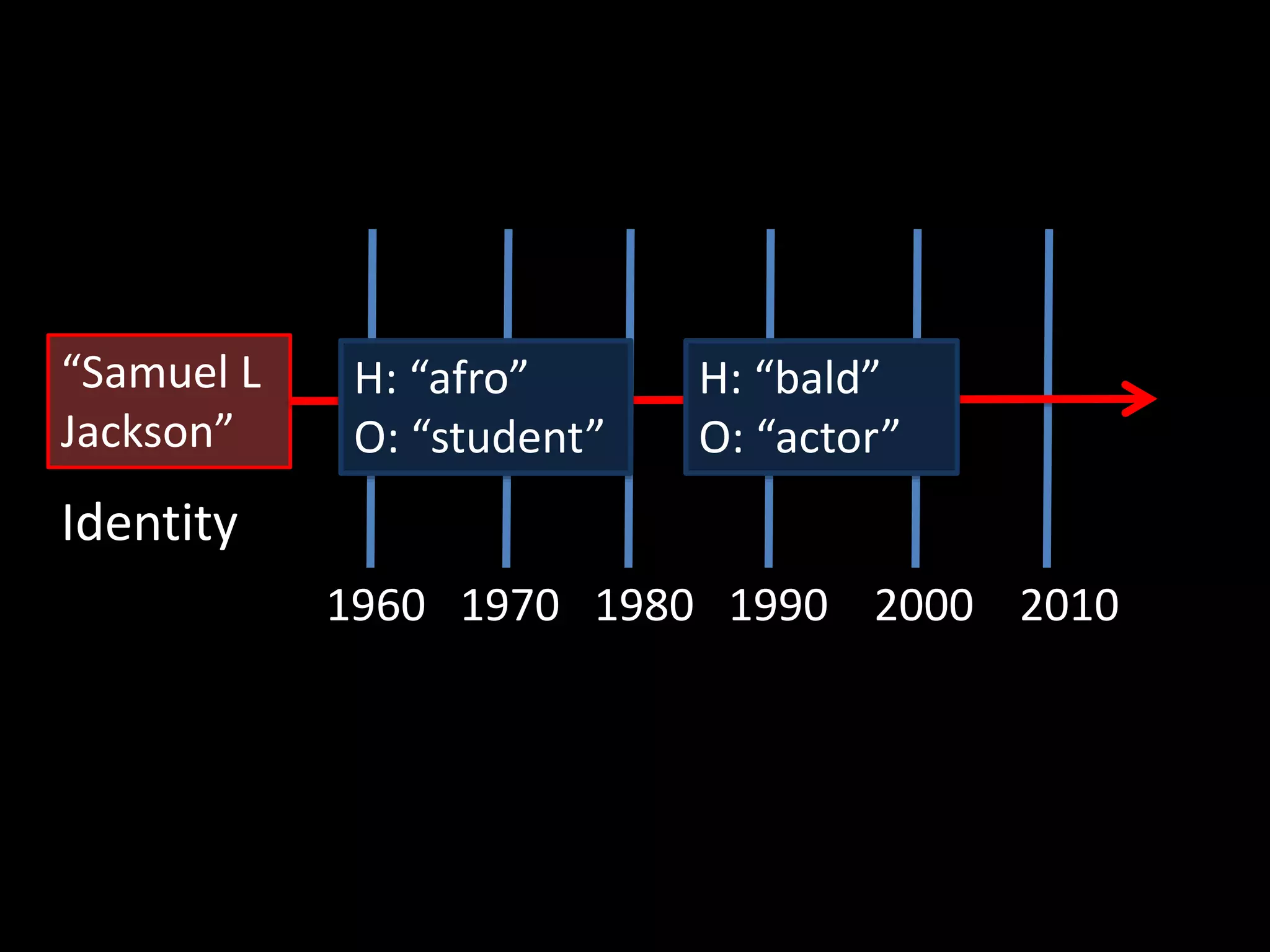 “Samuel L Jackson”

Identity

H: “afro”
O: “student”

H: “bald”
O: “actor”

1960 1970 1980 1990 2000 2010